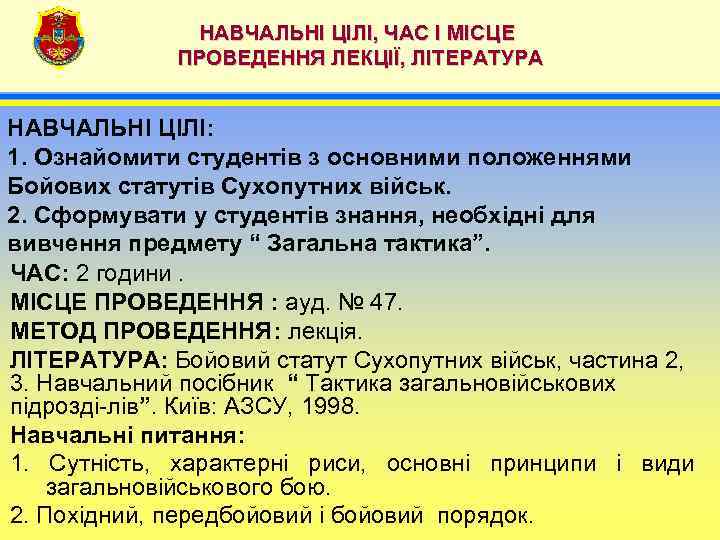 НАВЧАЛЬНІ ЦІЛІ, ЧАС І МІСЦЕ ПРОВЕДЕННЯ ЛЕКЦІЇ, ЛІТЕРАТУРА

НАВЧАЛЬНІ ЦІЛІ:
1. Ознайомити студентів з основними положеннями Бойових статутів Сухопутних військ.
2. Сформувати у студентів знання, необхідні для вивчення предмету “ Загальна тактика”.
ЧАС: 2 години .
МІСЦЕ ПРОВЕДЕННЯ : ауд. № 47.
МЕТОД ПРОВЕДЕННЯ: лекція.
ЛІТЕРАТУРА: Бойовий статут Сухопутних військ, частина 2, 3. Навчальний посібник “ Тактика загальновійськових підрозді-лів”. Київ: АЗСУ, 1998.
Навчальні питання:
1. Сутність, характерні риси, основні принципи і види загальновійськового бою.
2. Похідний, передбойовий і бойовий порядок.